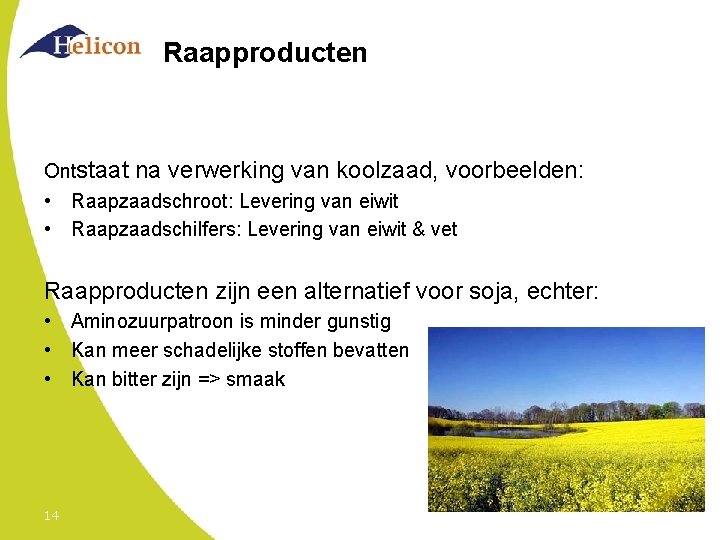 Helicon

Raapproducten

Ontstaat na verwerking van koolzaad, voorbeelden:
• Raapzaadschroot: Levering van eiwit
• Raapzaadschilfers: Levering van eiwit & vet

Raapproducten zijn een alternatief voor soja, echter:
• Aminozuurpatroon is minder gunstig
• Kan meer schadelijke stoffen bevatten
• Kan bitter zijn => smaak

14